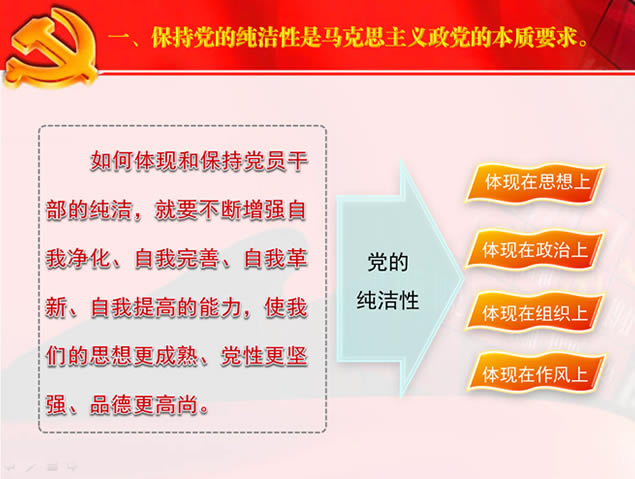 一、保持党的纯洁性是马克思主义政党的本质要求。

如何体现和保持党员干部的纯洁，就要不断增强自我净化、自我完善、自我革新、自我提高的能力，使我们的思想更成熟、党性更坚强、品德更高尚。

党的纯洁性

体现在思想上

体现在政治上

体现在组织上

体现在作风上